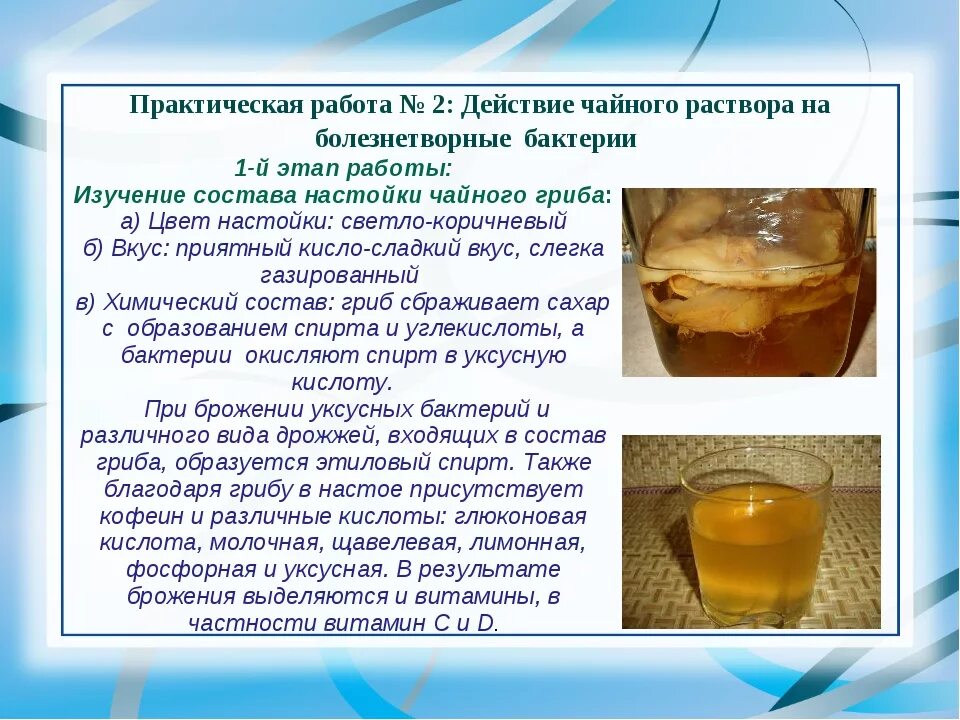 Практическая работа № 2: Действие чайного раствора на болезнетворные бактерии

1-й этап работы:
Изучение состава настойки чайного гриба:
а) Цвет настойки: светло-коричневый
б) Вкус: приятный кисло-сладкий вкус, слегка газированный
в) Химический состав: гриб сбраживает сахар с образованием спирта и углекислоты, а бактерии окисляют спирт в уксусную кислоту.

При брожении уксусных бактерий и различного вида дрожжей, входящих в состав гриба, образуется этиловый спирт. Также благодаря грибу в настое присутствует кофеин и различные кислоты: глюконовая кислота, молочная, щавелевая, лимонная, фосфорная и уксусная. В результате брожения выделяются и витамины, в частности витамин С и D.